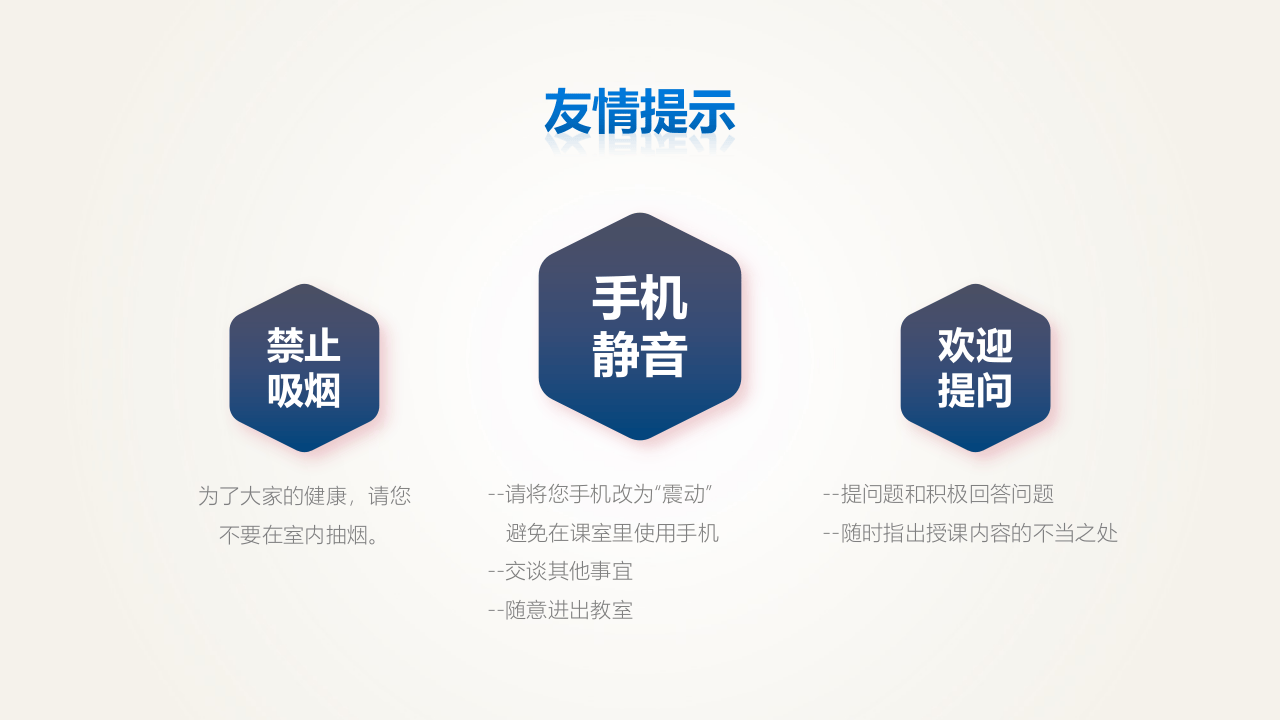 友情提示

禁止吸烟

为了大家的健康，请您不要在室内抽烟。

手机静音

--请将您手机改为“震动”
避免在课室里使用手机
--交谈其他事宜
--随意进出教室

欢迎提问

--提问题和积极回答问题
--随时指出授课内容的不当之处